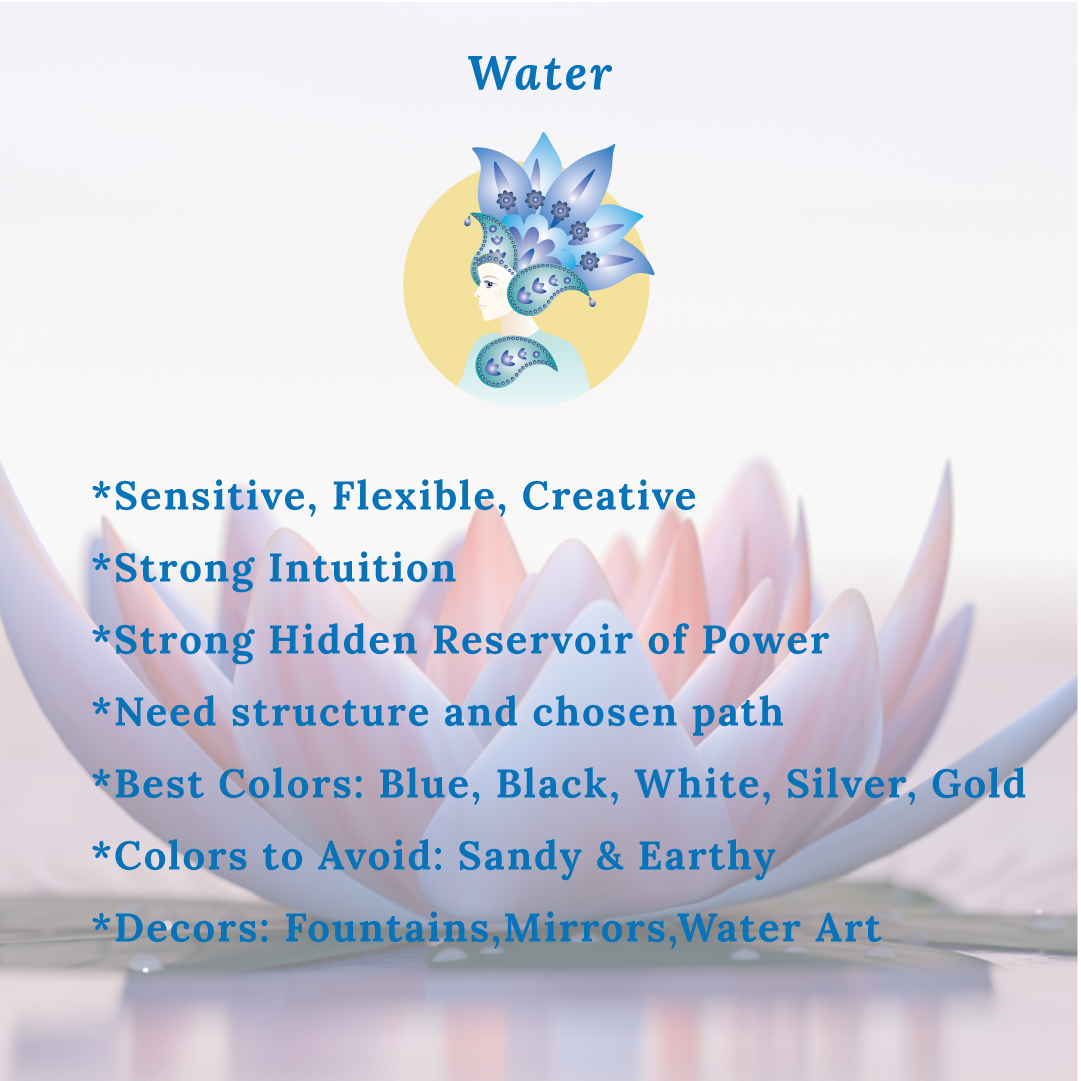 Water

*Sensitive, Flexible, Creative
*Strong Intuition
*Strong Hidden Reservoir of Power
*Need structure and chosen path
*Best Colors: Blue, Black, White, Silver, Gold
*Colors to Avoid: Sandy & Earthy
*Decors: Fountains,Mirrors,Water Art